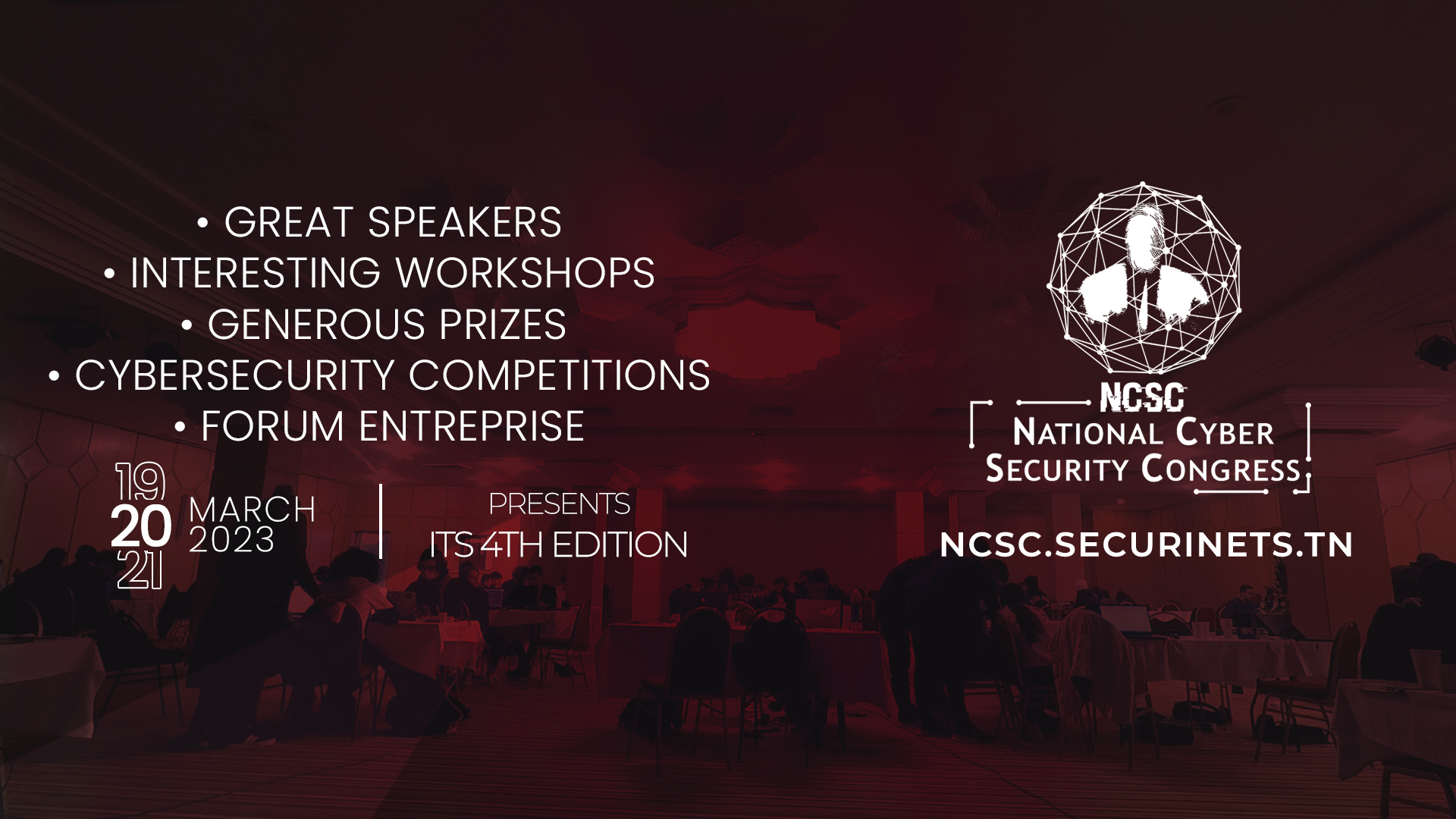 • GREAT SPEAKERS
• INTERESTING WORKSHOPS
• GENEROUS PRIZES
• CYBERSECURITY COMPETITIONS
• FORUM ENTREPRISE

19
20
21
MARCH
2023

PRESENTS
ITS 4TH EDITION

NCSC
NATIONAL CYBER
SECURITY CONGRESS

NCSC.SECURINETS.TN